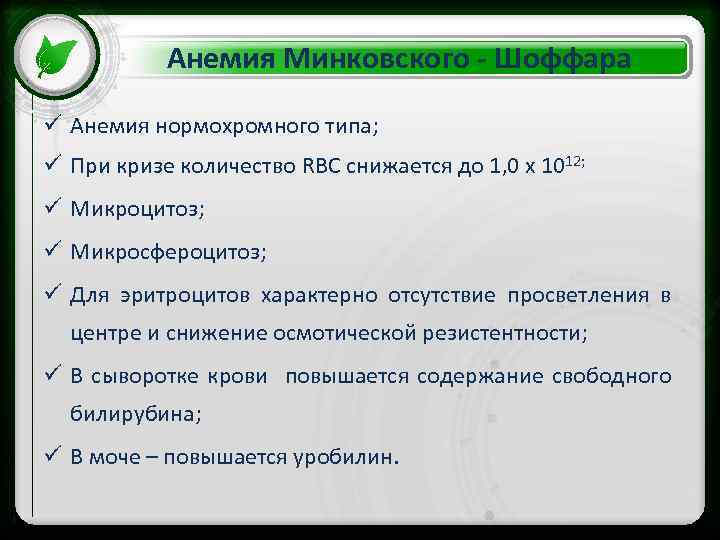 Анемия Минковского - Шоффара

✓ Анемия нормохромного типа;

✓ При кризе количество RBC снижается до 1,0 х $10^{12;}$

✓ Микроцитоз;

✓ Микросфероцитоз;

✓ Для эритроцитов характерно отсутствие просветления в центре и снижение осмотической резистентности;

✓ В сыворотке крови повышается содержание свободного билирубина;

✓ В моче – повышается уробилин.